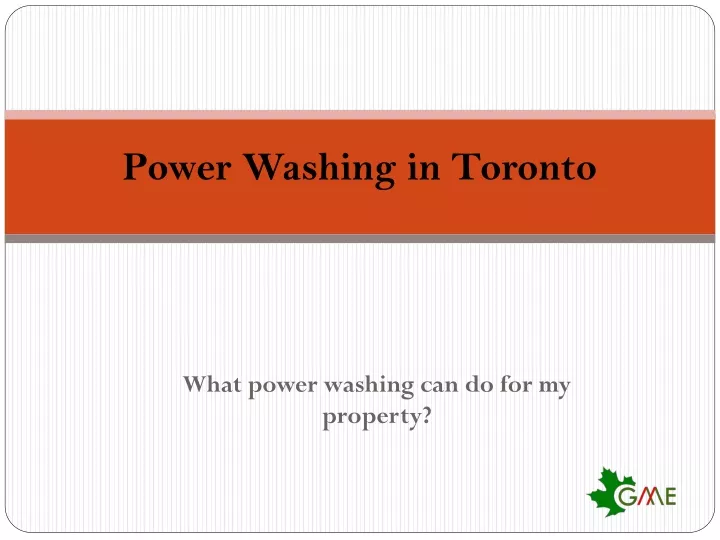 Power Washing in Toronto

What power washing can do for my property?

GME